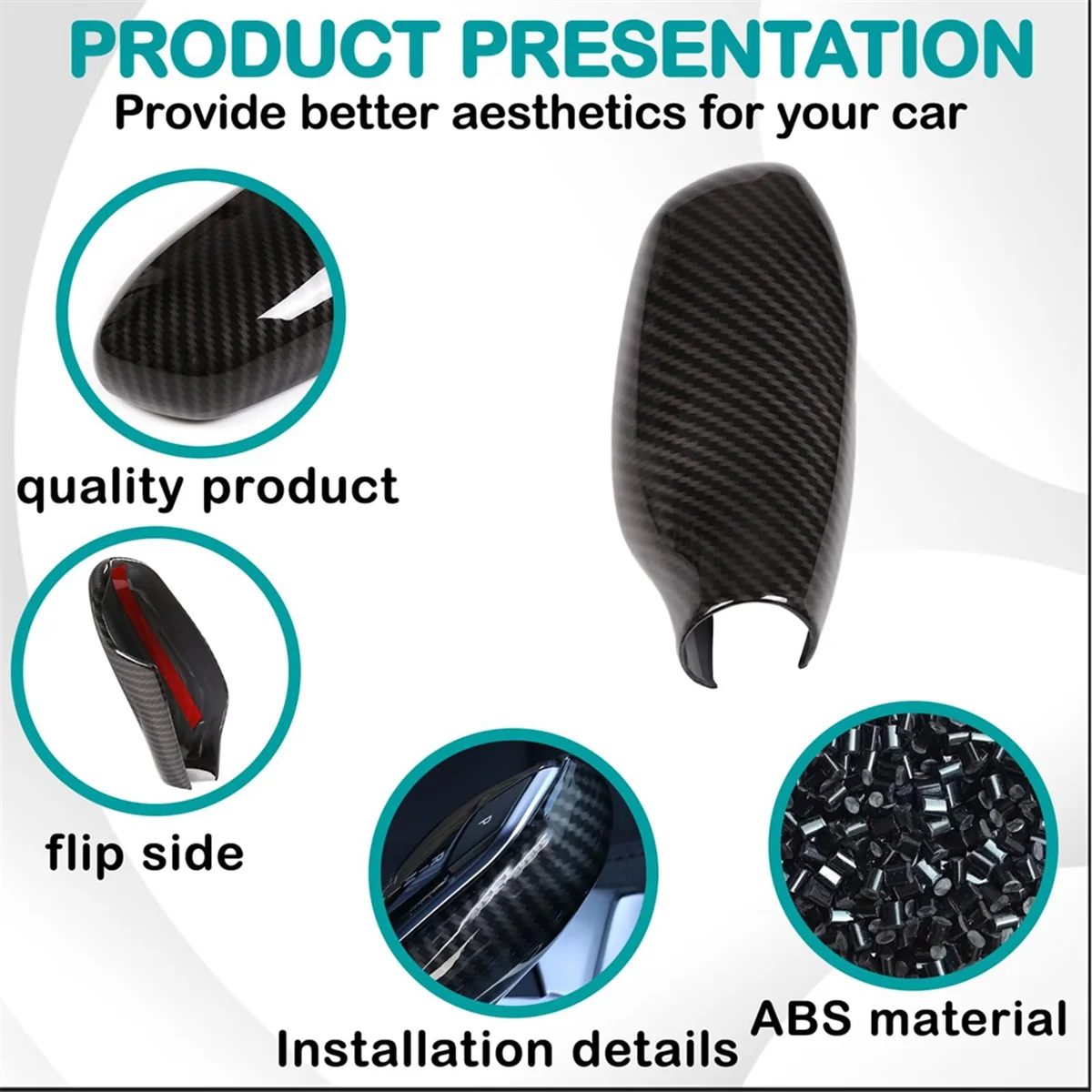 PRODUCT PRESENTATION
Provide better aesthetics for your car

quality product

flip side

P

Installation details

ABS material